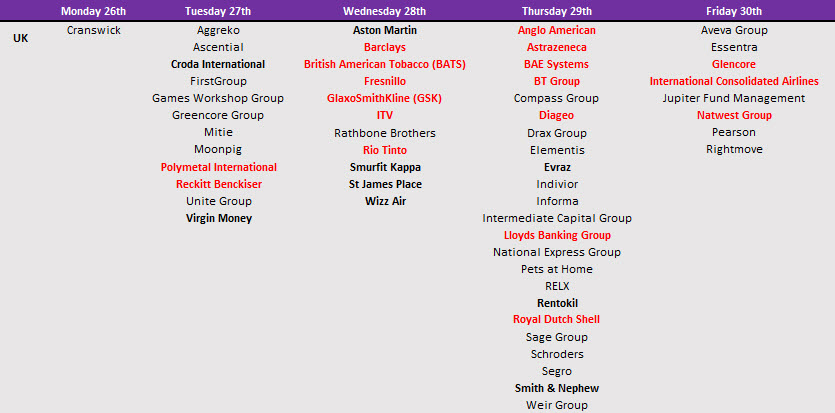 | | Monday 26th | Tuesday 27th | Wednesday 28th | Thursday 29th | Friday 30th |
|---|---|---|---|---|---|
| UK | Cranswick | Aggreko | Aston Martin | Anglo American | Aveva Group |
| | | Ascential | Barclays | Astrazeneca | Essentra |
| | | Croda International | British American Tobacco (BATS) | BAE Systems | Glencore |
| | | FirstGroup | Fresnillo | BT Group | International Consolidated Airlines |
| | | Games Workshop Group | GlaxoSmithKline (GSK) | Compass Group | Jupiter Fund Management |
| | | Greencore Group | ITV | Diageo | Natwest Group |
| | | Mitie | Rathbone Brothers | Drax Group | Pearson |
| | | Moonpig | Rio Tinto | Elementis | Rightmove |
| | | Polymetal International | Smurfit Kappa | Evraz | |
| | | Reckitt Benckiser | St James Place | Indivior | |
| | | Unite Group | Wizz Air | Informa | |
| | | Virgin Money | | Intermediate Capital Group | |
| | | | | Lloyds Banking Group | |
| | | | | National Express Group | |
| | | | | Pets at Home | |
| | | | | RELX | |
| | | | | Rentokil | |
| | | | | Royal Dutch Shell | |
| | | | | Sage Group | |
| | | | | Schroders | |
| | | | | Segro | |
| | | | | Smith & Nephew | |
| | | | | Weir Group | |